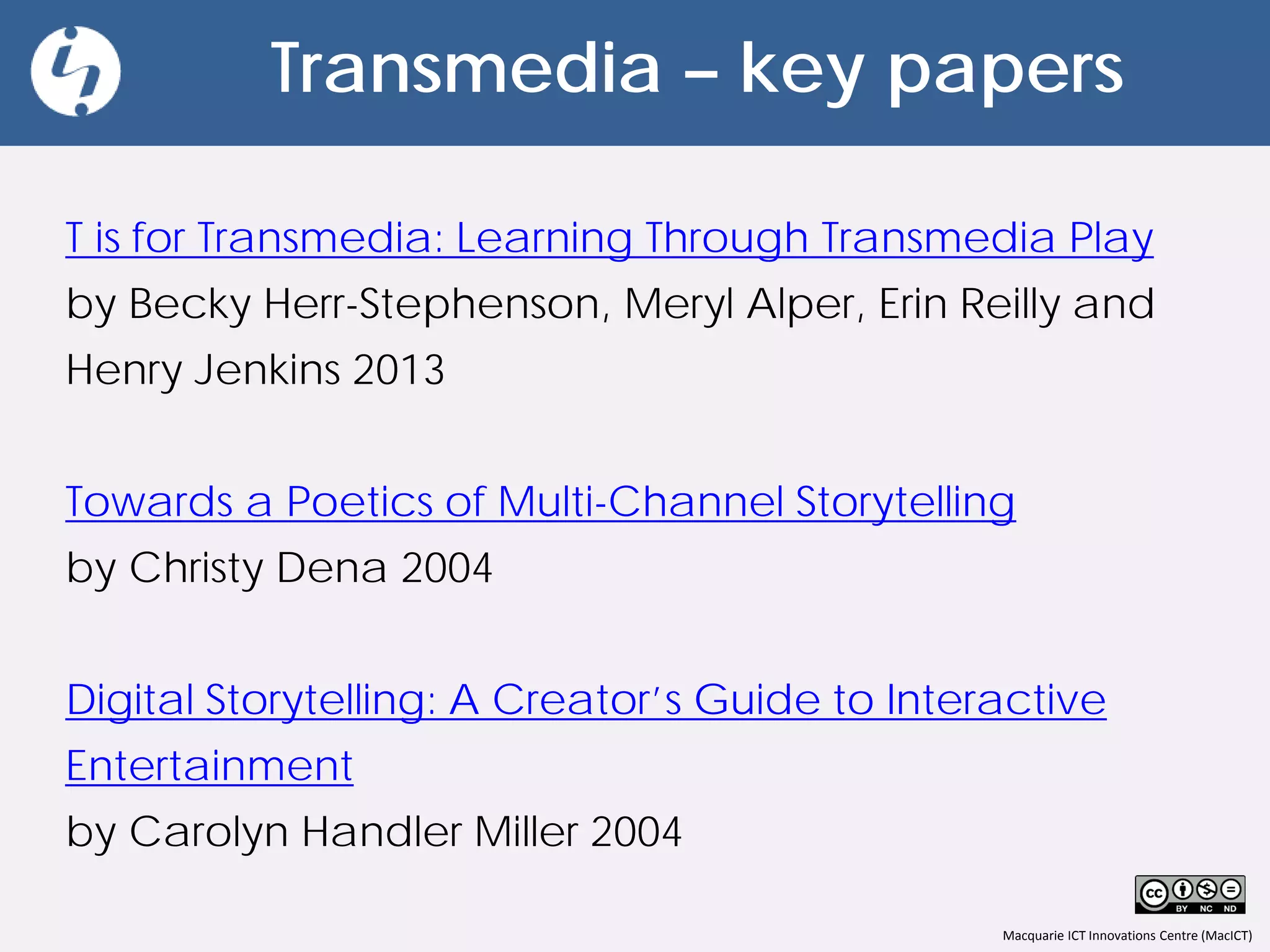 Transmedia – key papers

T is for Transmedia: Learning Through Transmedia Play by Becky Herr-Stephenson, Meryl Alper, Erin Reilly and Henry Jenkins 2013

Towards a Poetics of Multi-Channel Storytelling by Christy Dena 2004

Digital Storytelling: A Creator's Guide to Interactive Entertainment by Carolyn Handler Miller 2004

cc BY NC ND

Macquarie ICT Innovations Centre (MacICT)